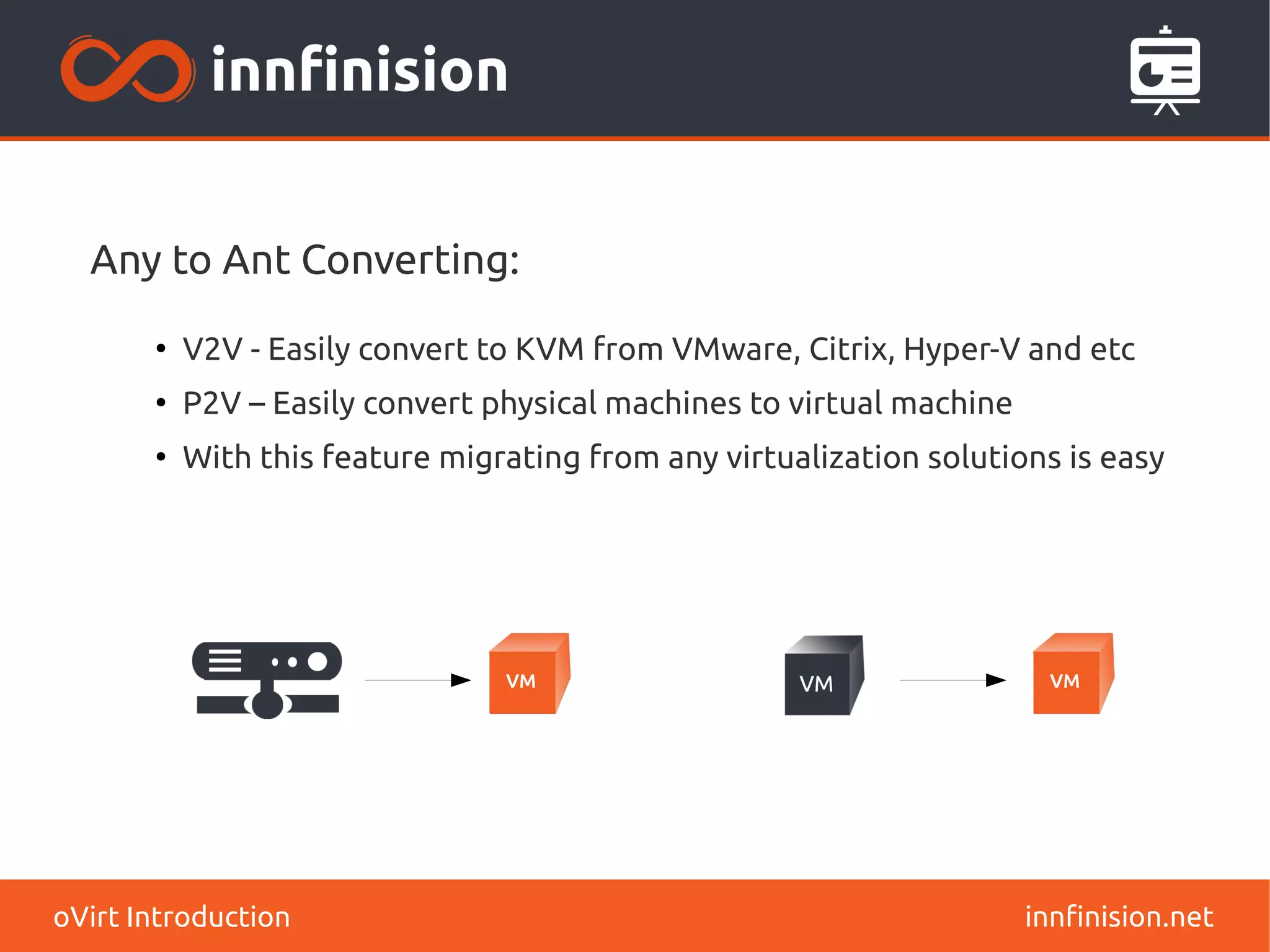 innfinision

Any to Ant Converting:

• V2V - Easily convert to KVM from VMware, Citrix, Hyper-V and etc
• P2V – Easily convert physical machines to virtual machine
• With this feature migrating from any virtualization solutions is easy

VM

VM

VM

oVirt Introduction

innfinision.net